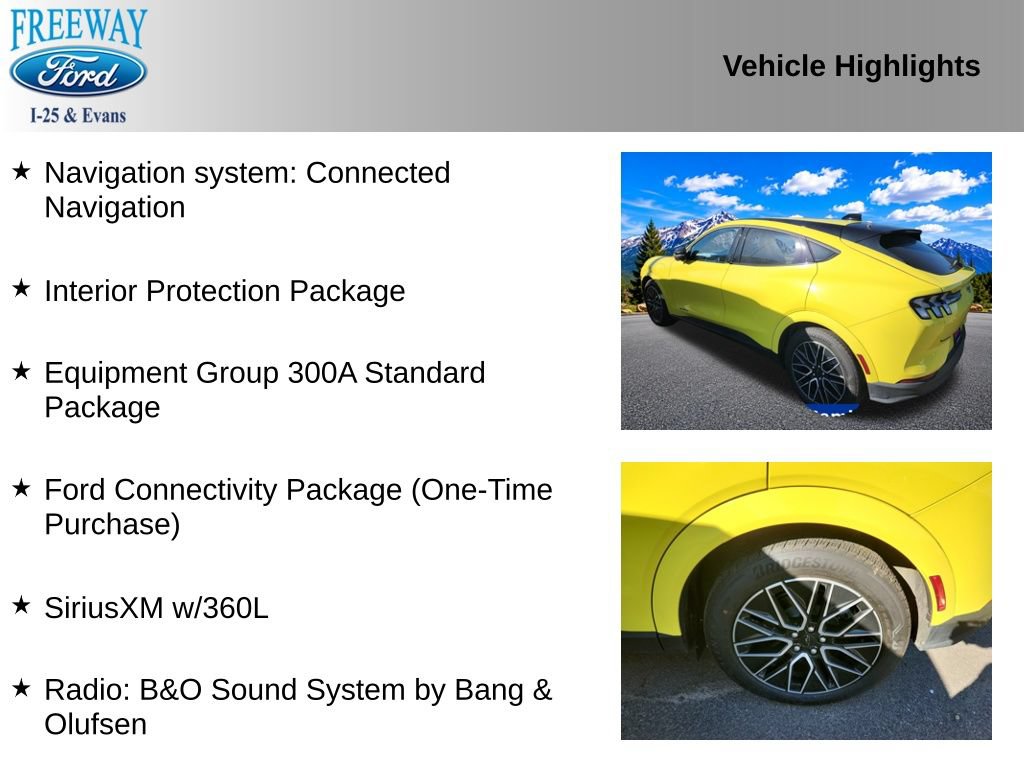 FREEWAY
Ford
I-25 & Evans

Vehicle Highlights

★ Navigation system: Connected Navigation

★ Interior Protection Package

★ Equipment Group 300A Standard Package

★ Ford Connectivity Package (One-Time Purchase)

★ SiriusXM w/360L

★ Radio: B&O Sound System by Bang & Olufsen

BRIDGESTONE